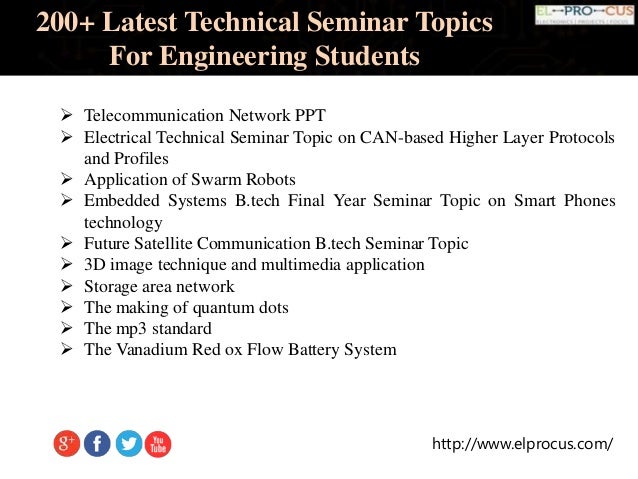 200+ Latest Technical Seminar Topics For Engineering Students

EL-PRO-CUS
ELECTRONICS | PROJECTS | FOCUS

➢ Telecommunication Network PPT
➢ Electrical Technical Seminar Topic on CAN-based Higher Layer Protocols and Profiles
➢ Application of Swarm Robots
➢ Embedded Systems B.tech Final Year Seminar Topic on Smart Phones technology
➢ Future Satellite Communication B.tech Seminar Topic
➢ 3D image technique and multimedia application
➢ Storage area network
➢ The making of quantum dots
➢ The mp3 standard
➢ The Vanadium Red ox Flow Battery System

g+ f You Tube

http://www.elprocus.com/